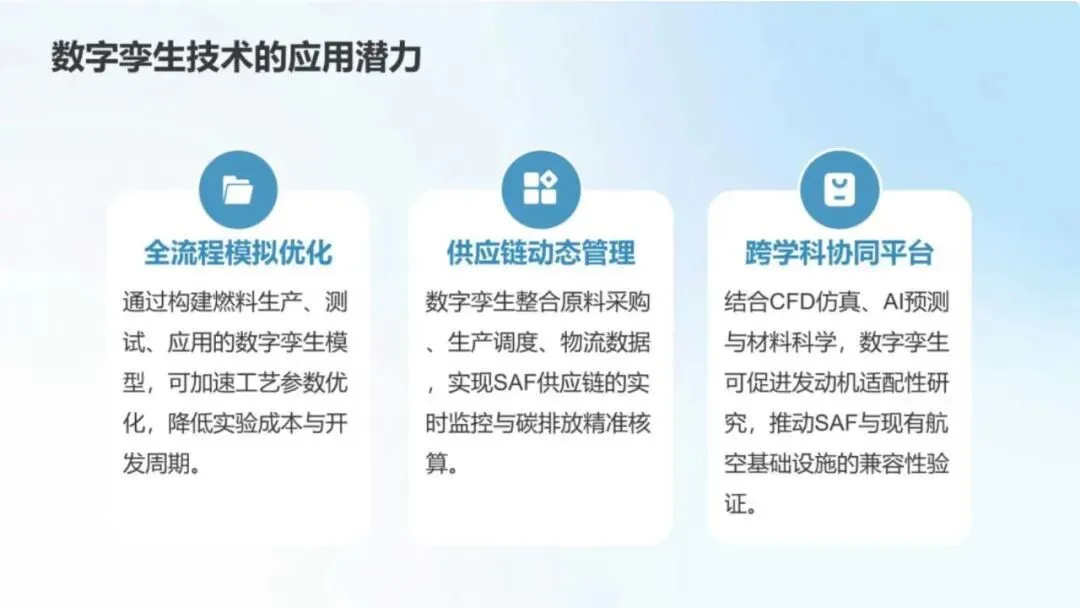 数字孪生技术的应用潜力

全流程模拟优化

通过构建燃料生产、测试、应用的数字孪生模型，可加速工艺参数优化，降低实验成本与开发周期。

供应链动态管理

数字孪生整合原料采购、生产调度、物流数据，实现SAF供应链的实时监控与碳排放精准核算。

跨学科协同平台

结合CFD仿真、AI预测与材料科学，数字孪生可促进发动机适配性研究，推动SAF与现有航空基础设施的兼容性验证。